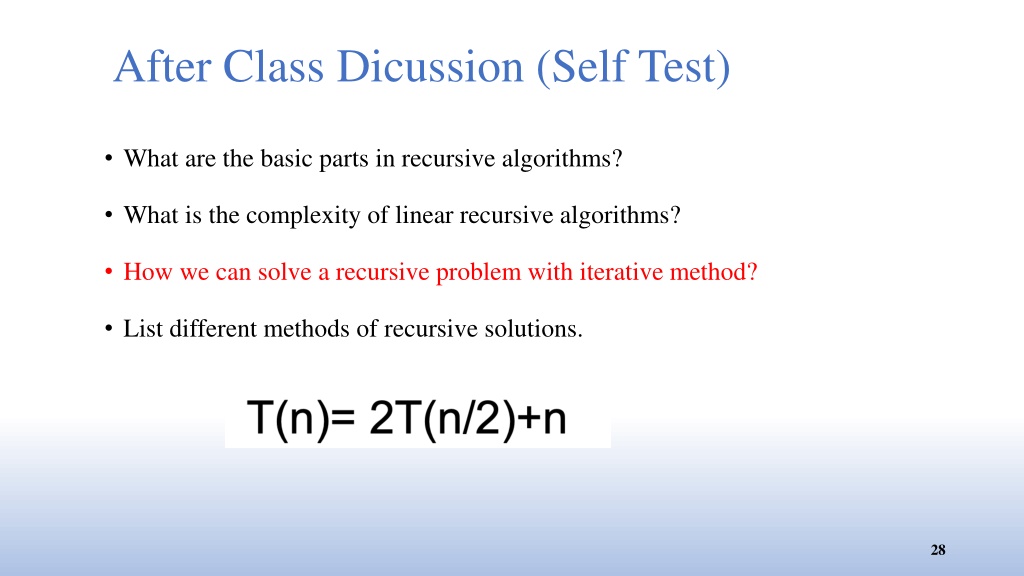 After Class Dicussion (Self Test)

• What are the basic parts in recursive algorithms?

• What is the complexity of linear recursive algorithms?

• How we can solve a recursive problem with iterative method?

• List different methods of recursive solutions.

$T(n)= 2T(n/2)+n$

28